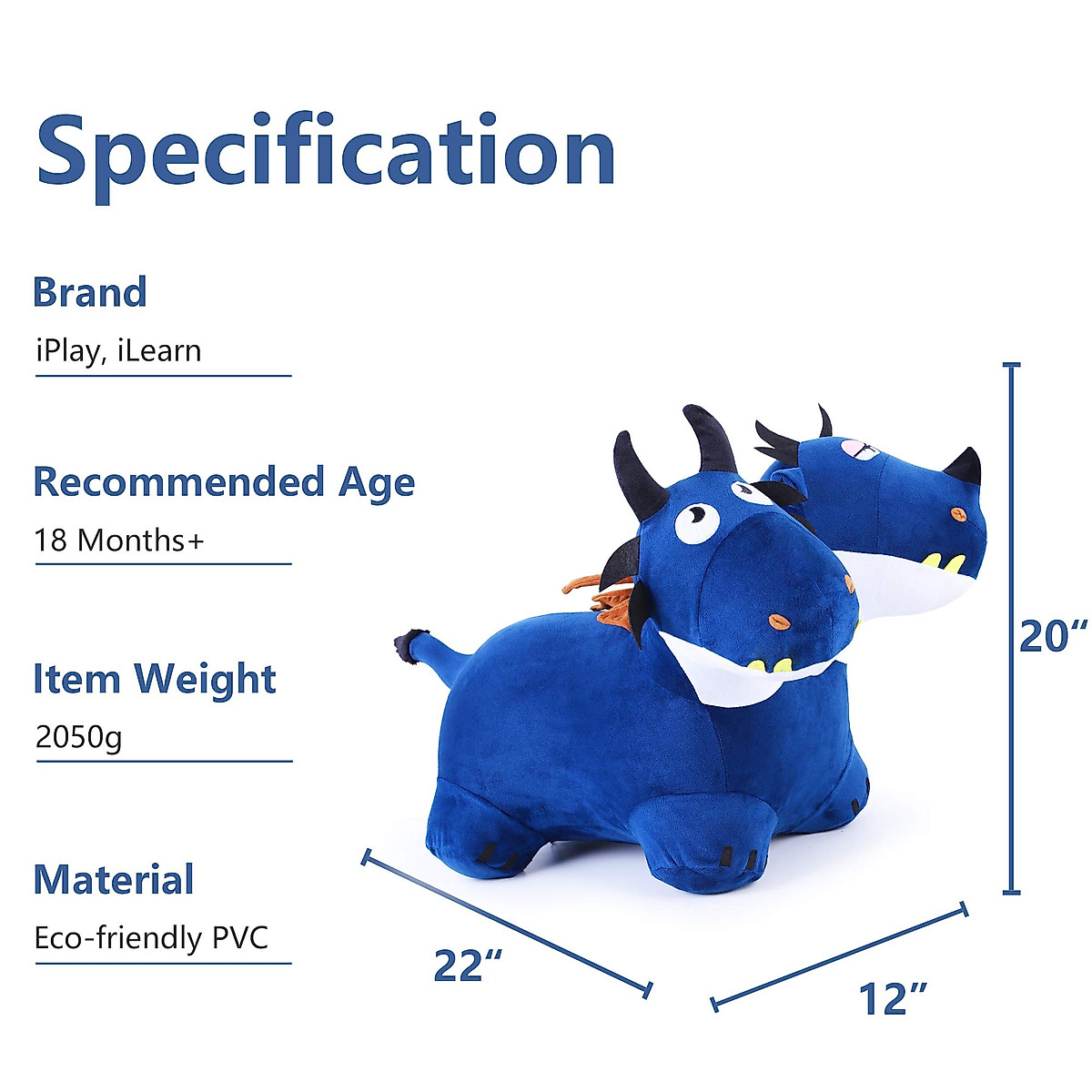 Specification

Brand

iPlay, iLearn

Recommended Age

18 Months+

Item Weight

2050g

Material

Eco-friendly PVC

20″

22″

12″